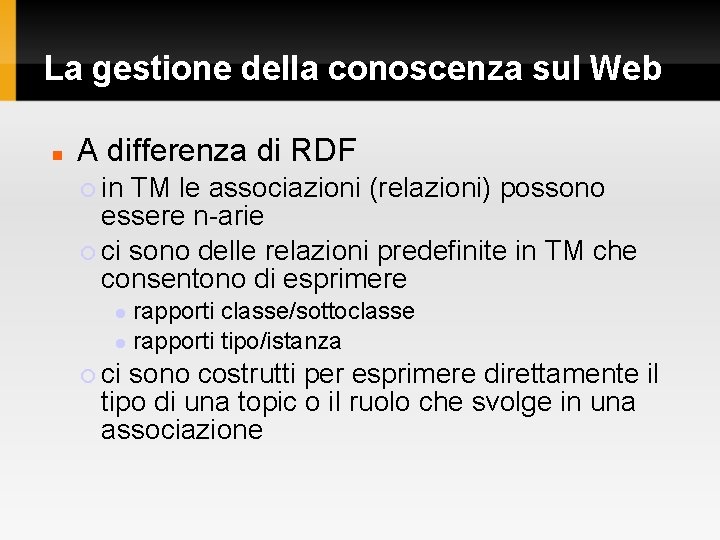 La gestione della conoscenza sul Web

A differenza di RDF
in TM le associazioni (relazioni) possono essere n-arie
ci sono delle relazioni predefinite in TM che consentono di esprimere
rapporti classe/sottoclasse
rapporti tipo/istanza
ci sono costrutti per esprimere direttamente il tipo di una topic o il ruolo che svolge in una associazione